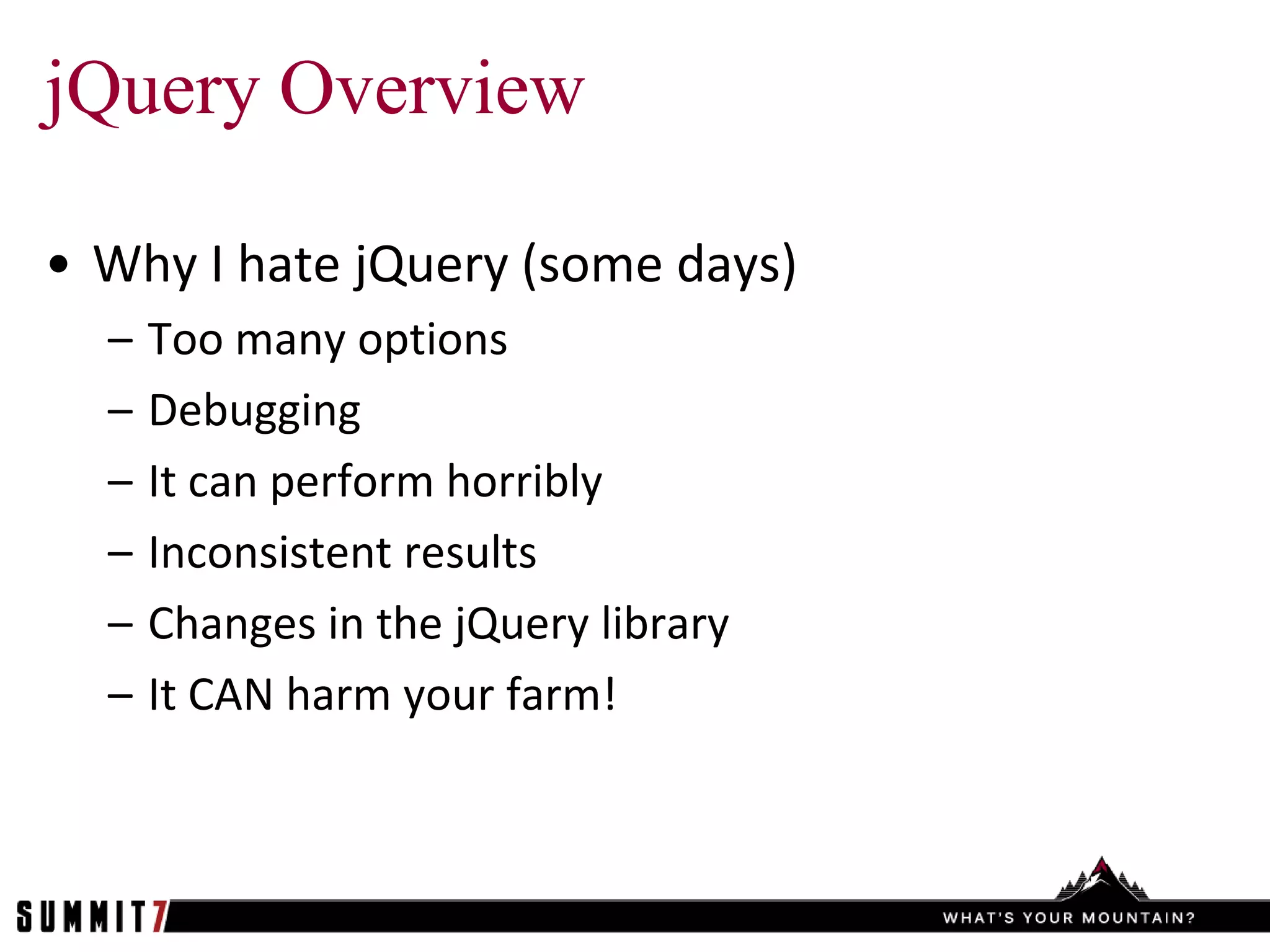 jQuery Overview

• Why I hate jQuery (some days)
– Too many options
– Debugging
– It can perform horribly
– Inconsistent results
– Changes in the jQuery library
– It CAN harm your farm!

SUMMIT7

WHAT'S YOUR MOUNTAIN?